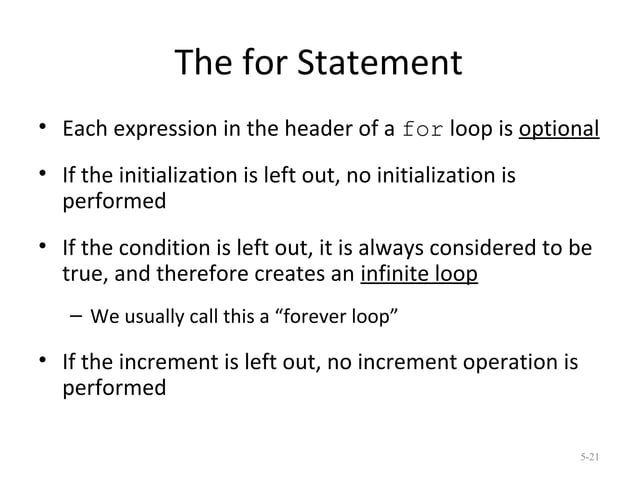 The for Statement

• Each expression in the header of a for loop is optional

• If the initialization is left out, no initialization is performed

• If the condition is left out, it is always considered to be true, and therefore creates an infinite loop

– We usually call this a “forever loop”

• If the increment is left out, no increment operation is performed

5-21